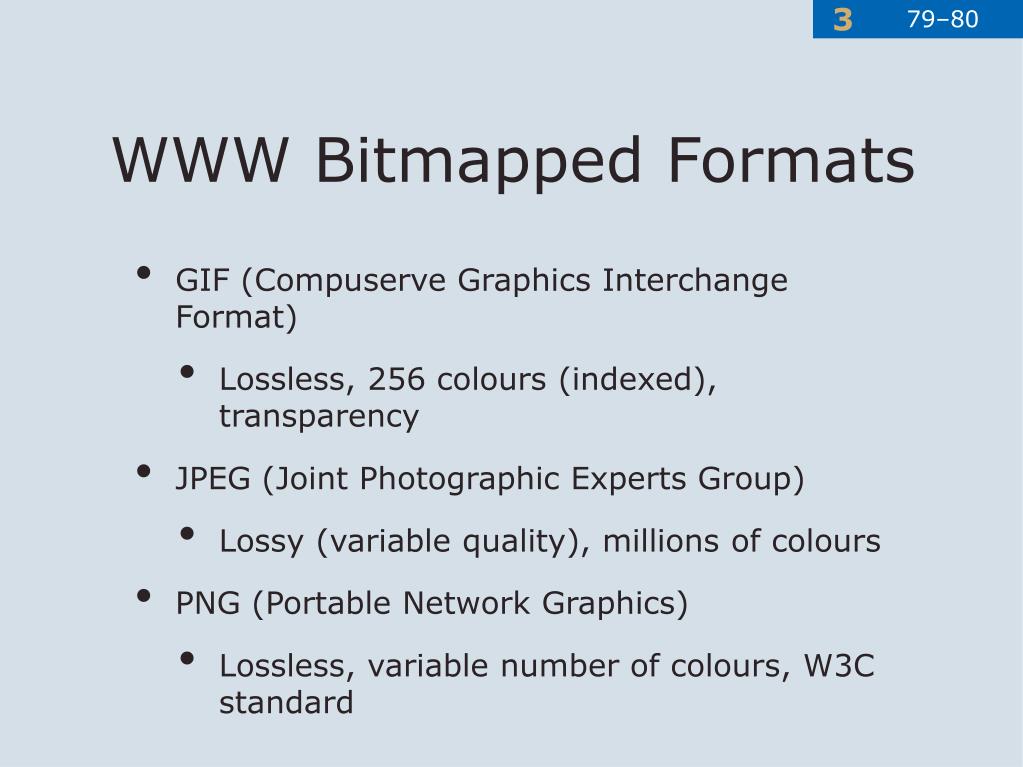 3 79–80

WWW Bitmapped Formats

• GIF (Compuserve Graphics Interchange Format)

• Lossless, 256 colours (indexed), transparency

• JPEG (Joint Photographic Experts Group)

• Lossy (variable quality), millions of colours

• PNG (Portable Network Graphics)

• Lossless, variable number of colours, W3C standard